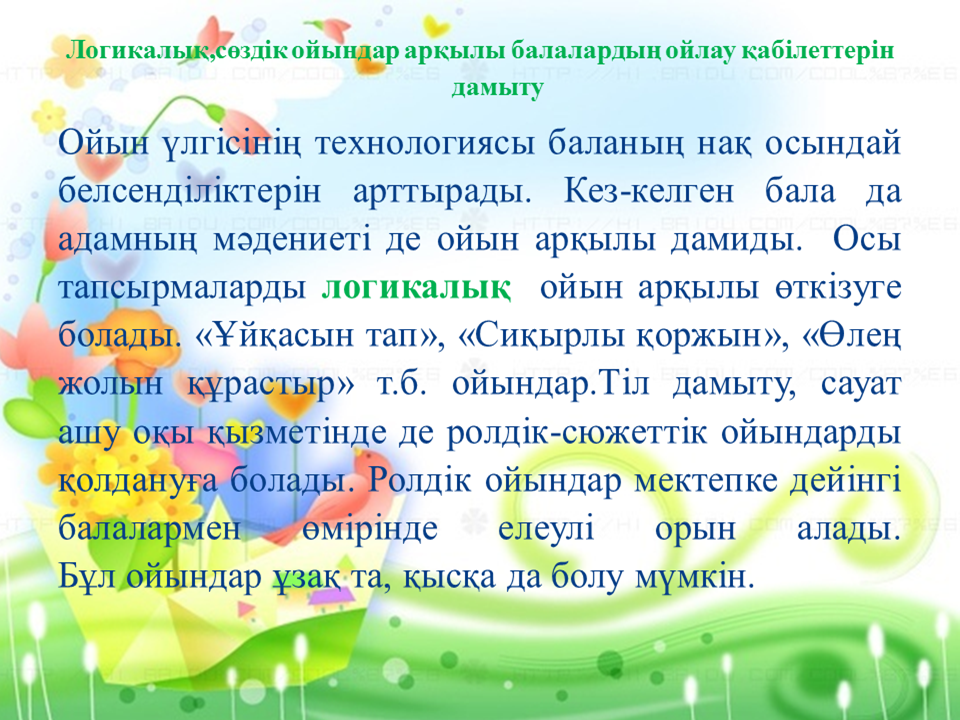 Логикалық,сөздік ойындар арқылы балалардың ойлау қабілеттерін дамыту

Ойын үлгісінің технологиясы баланың нақ осындай белсенділіктерін арттырады. Кез-келген бала да адамның мәдениеті де ойын арқылы дамиды. Осы тапсырмаларды логикалық ойын арқылы өткізуге болады. «Ұйқасын тап», «Сиқырлы қоржын», «Өлең жолын құрастыр» т.б. ойындар.Тіл дамыту, сауат ашу оқы қызметінде де ролдік-сюжеттік ойындарды қолдануға болады. Ролдік ойындар мектепке дейінгі балалармен өмірінде елеулі орын алады. Бұл ойындар ұзақ та, қысқа да болу мүмкін.